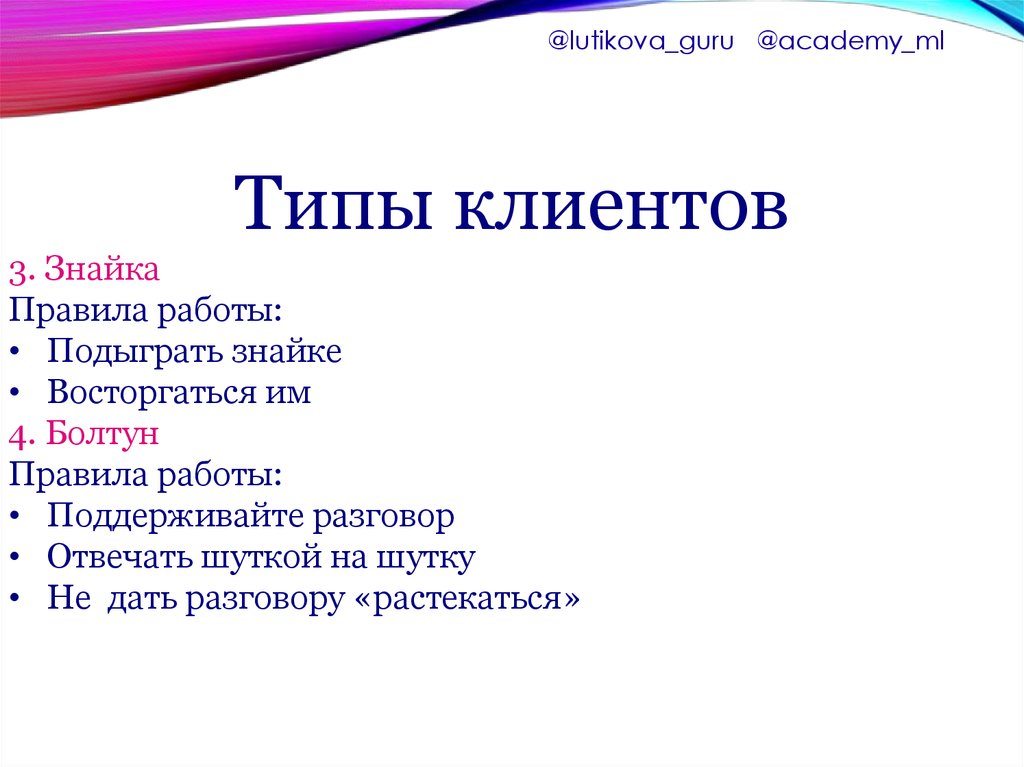 @lutikova_guru @academy_ml

Типы клиентов

3. Знайка
Правила работы:
• Подыграть знайке
• Восторгаться им
4. Болтун
Правила работы:
• Поддерживайте разговор
• Отвечать шуткой на шутку
• Не дать разговору «растекаться»